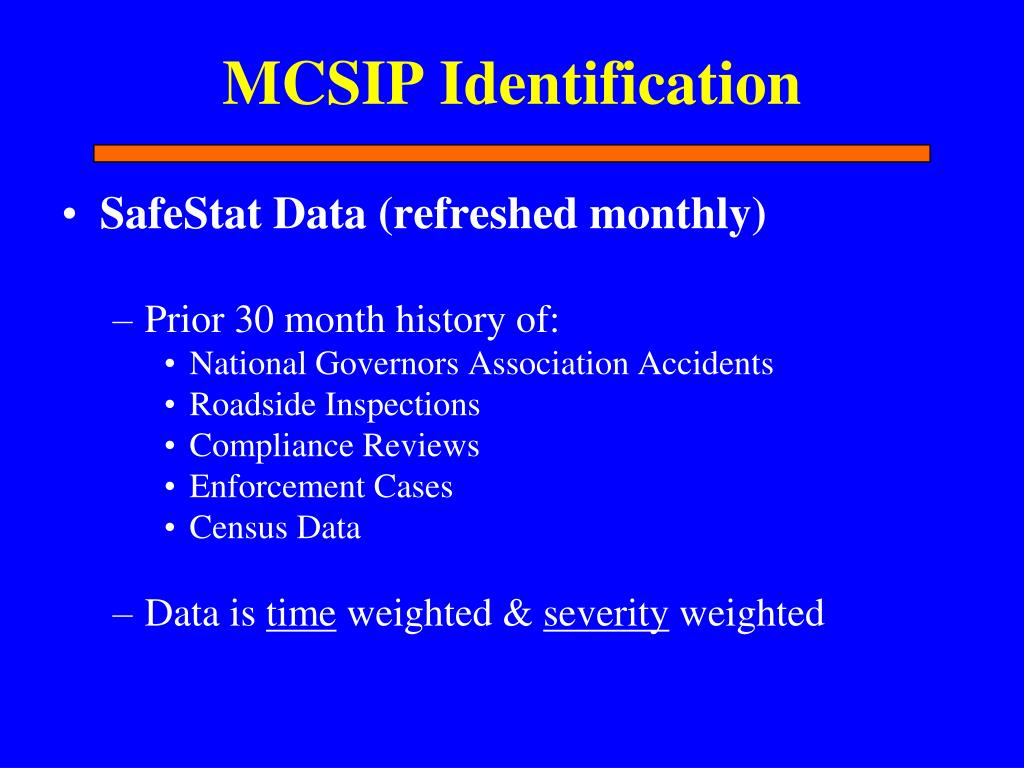 MCSIP Identification

• SafeStat Data (refreshed monthly)

– Prior 30 month history of:
• National Governors Association Accidents
• Roadside Inspections
• Compliance Reviews
• Enforcement Cases
• Census Data

– Data is time weighted & severity weighted